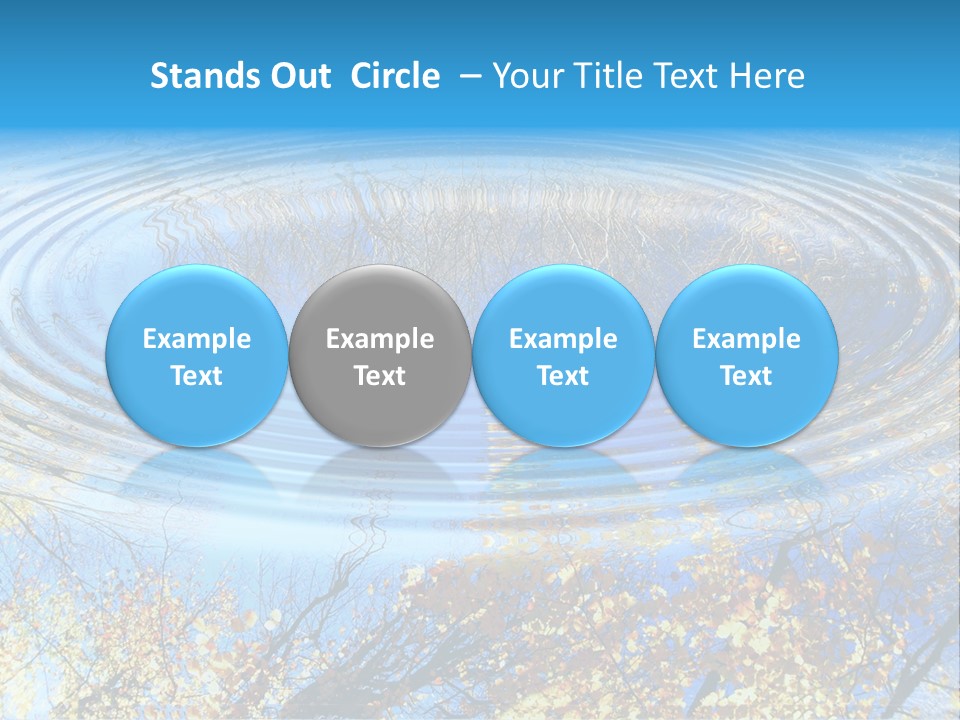 Stands Out Circle – Your Title Text Here

Example Text

Example Text

Example Text

Example Text